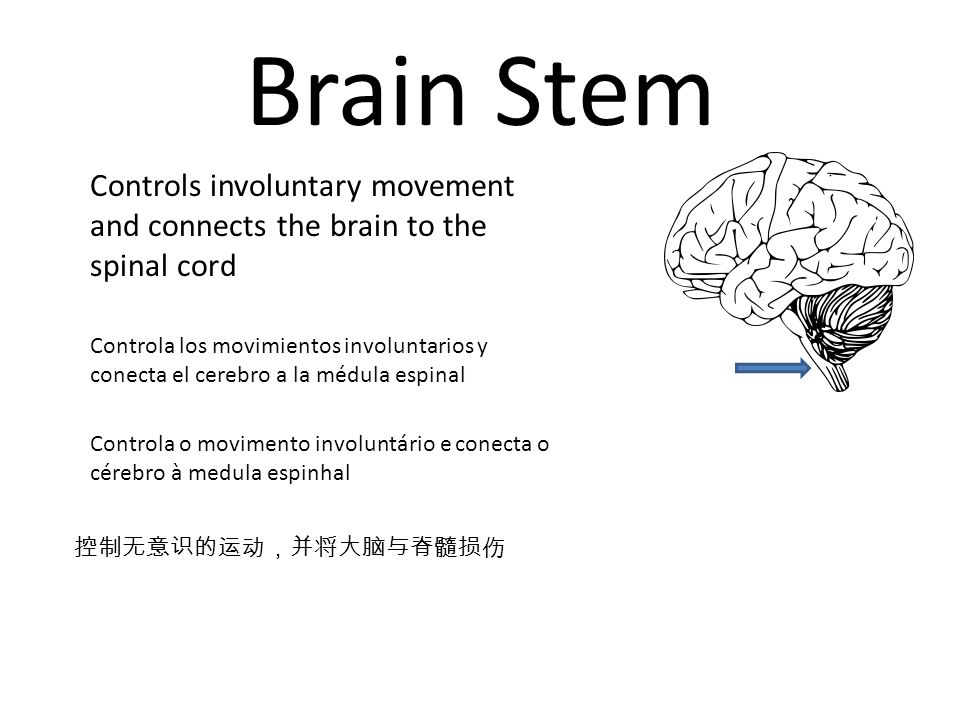 Brain Stem

Controls involuntary movement and connects the brain to the spinal cord

Controla los movimientos involuntarios y conecta el cerebro a la médula espinal

Controla o movimento involuntário e conecta o cérebro à medula espinhal

控制无意识的运动，并将大脑与脊髓损伤